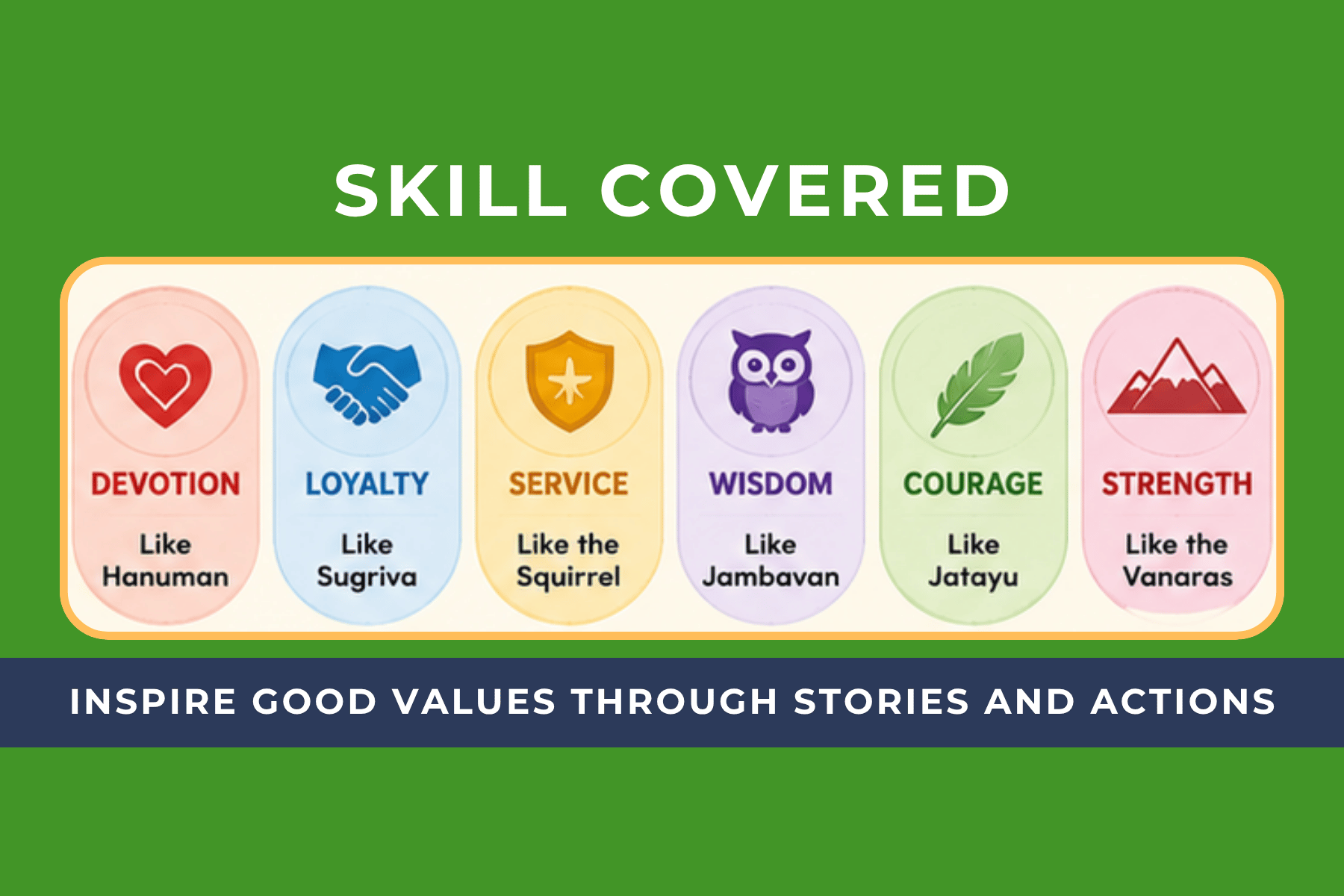 SKILL COVERED

DEVOTION
Like Hanuman

LOYALTY
Like Sugriva

SERVICE
Like the Squirrel

WISDOM
Like Jambavan

COURAGE
Like Jatayu

STRENGTH
Like the Vanaras

INSPIRE GOOD VALUES THROUGH STORIES AND ACTIONS